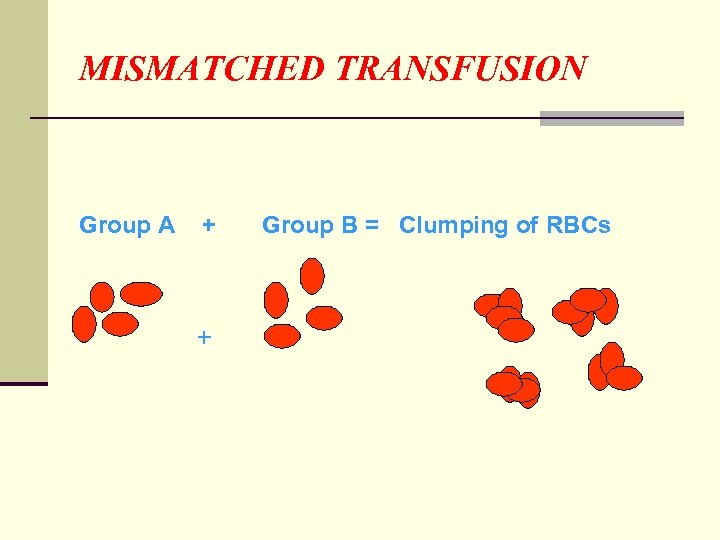 MISMATCHED TRANSFUSION

Group A + Group B = Clumping of RBCs

+